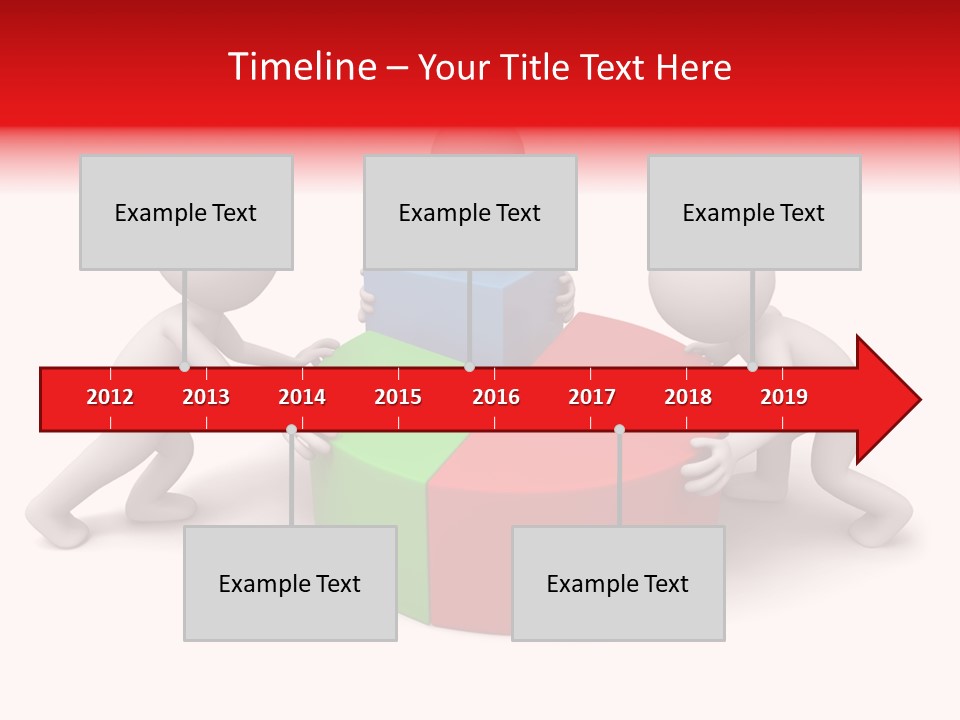 Timeline – Your Title Text Here

Example Text

Example Text

Example Text

2012 2013 2014 2015 2016 2017 2018 2019

Example Text

Example Text